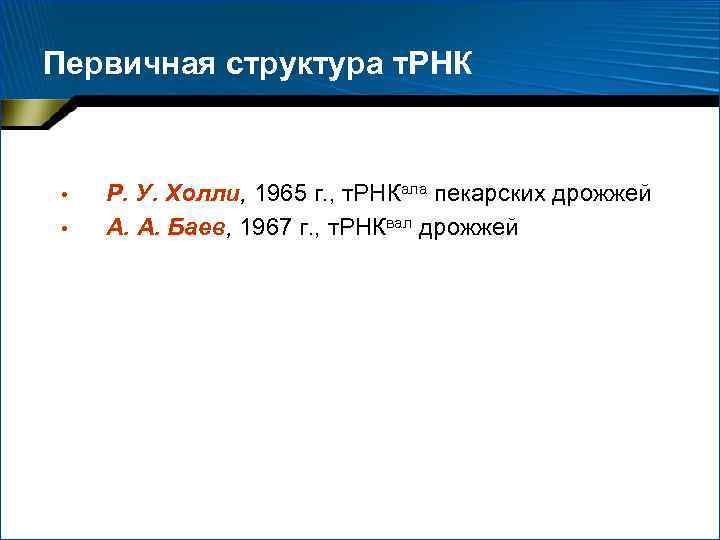 Первичная структура тРНК

• Р. У. Холли, 1965 г., тРНК$^{ала}$ пекарских дрожжей
• А. А. Баев, 1967 г., тРНК$^{вал}$ дрожжей